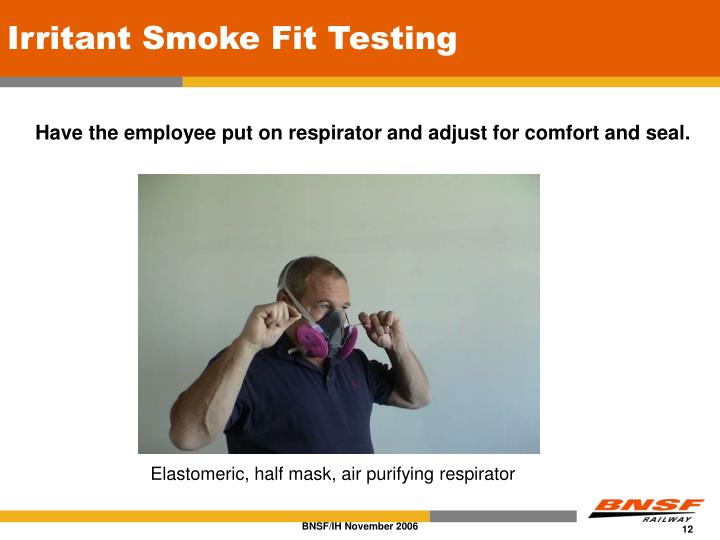 Irritant Smoke Fit Testing

Have the employee put on respirator and adjust for comfort and seal.

Elastomeric, half mask, air purifying respirator

BNSF/IH November 2006

BNSF RAILWAY

12